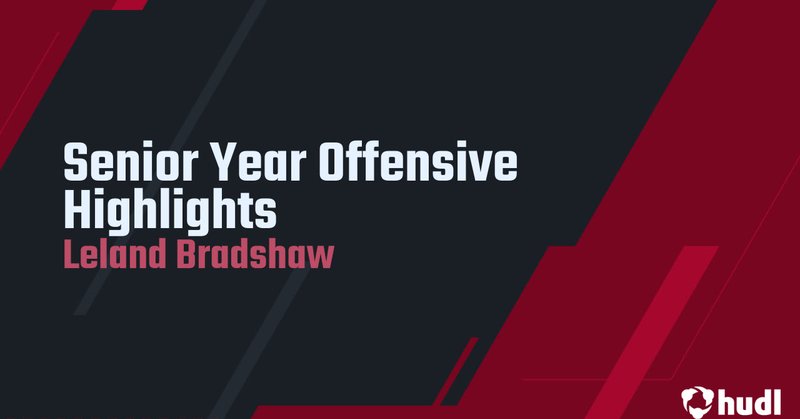 Senior Year Offensive Highlights
Leland Bradshaw

hudl